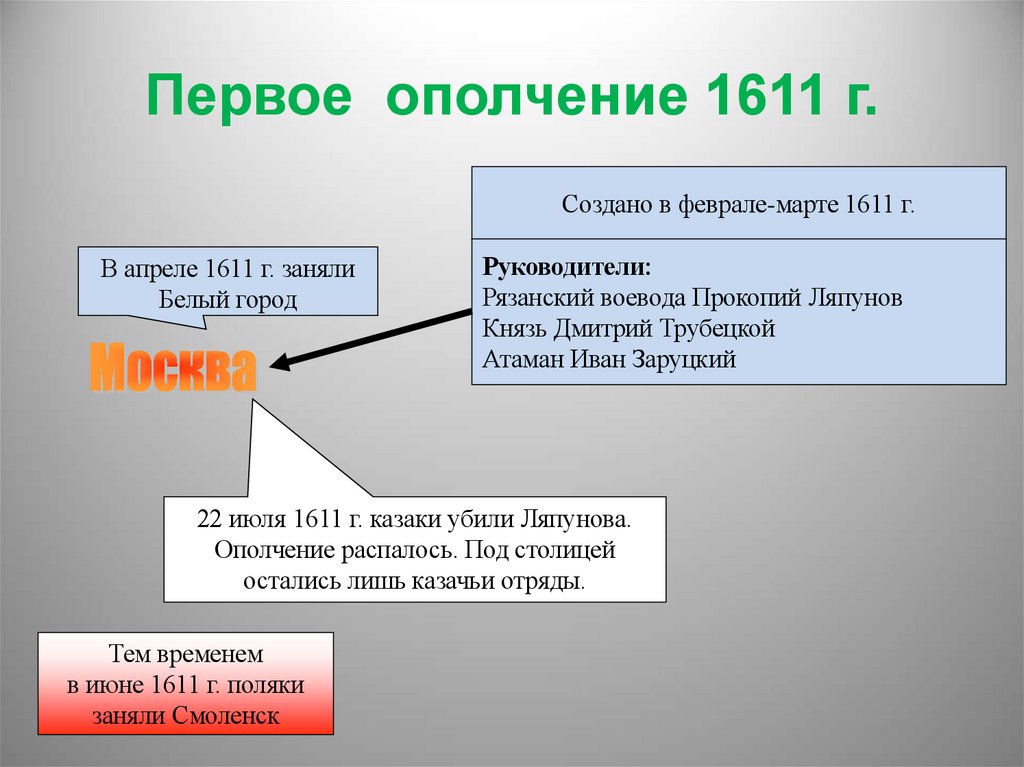 Первое ополчение 1611 г.

Создано в феврале-марте 1611 г.

Руководители:
Рязанский воевода Прокопий Ляпунов
Князь Дмитрий Трубецкой
Атаман Иван Заруцкий

В апреле 1611 г. заняли Белый город

Москва

22 июля 1611 г. казаки убили Ляпунова. Ополчение распалось. Под столицей остались лишь казачьи отряды.

Тем временем в июне 1611 г. поляки заняли Смоленск